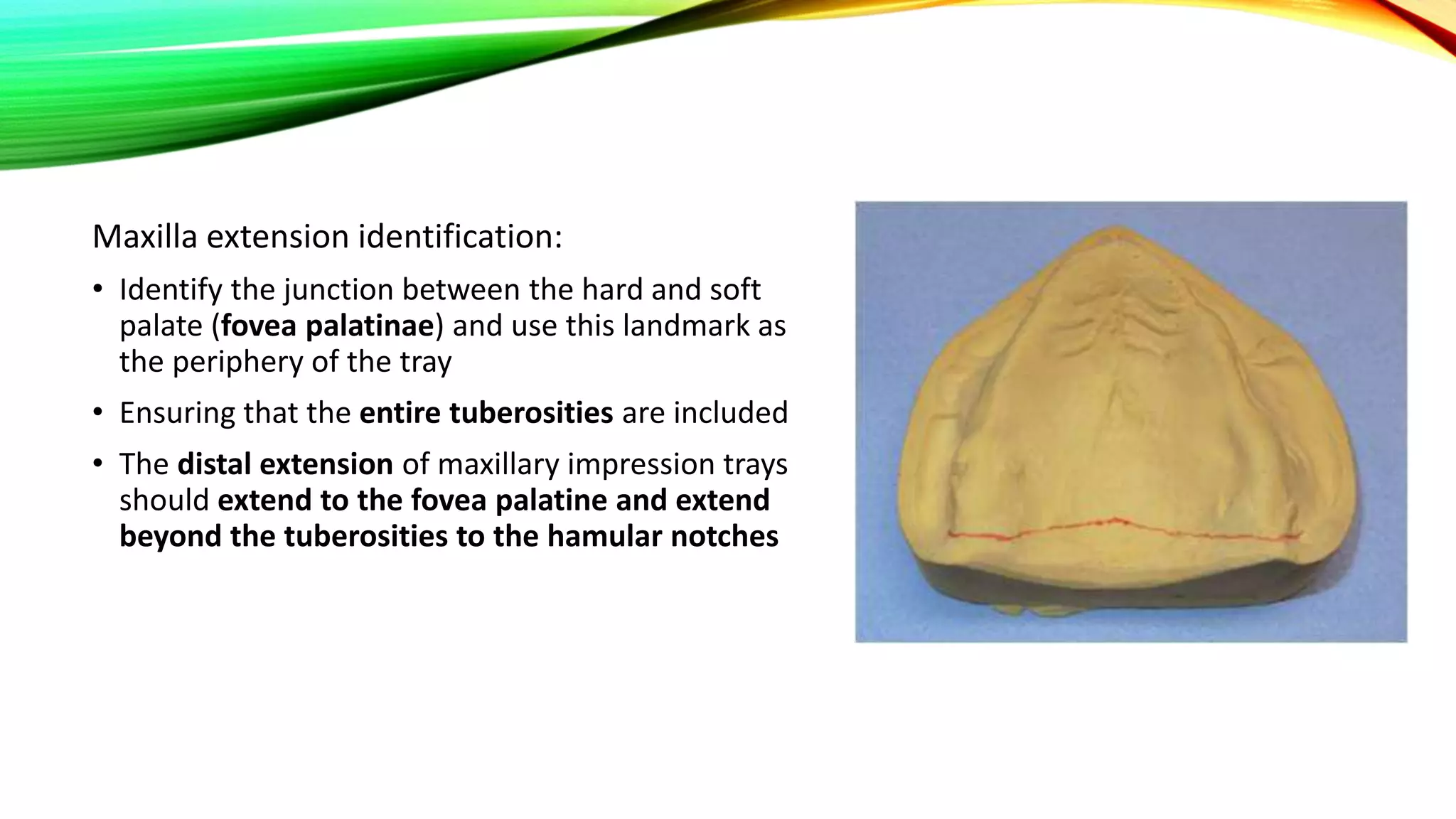 Maxilla extension identification:

• Identify the junction between the hard and soft palate (fovea palatinae) and use this landmark as the periphery of the tray

• Ensuring that the entire tuberosities are included

• The distal extension of maxillary impression trays should extend to the fovea palatine and extend beyond the tuberosities to the hamular notches